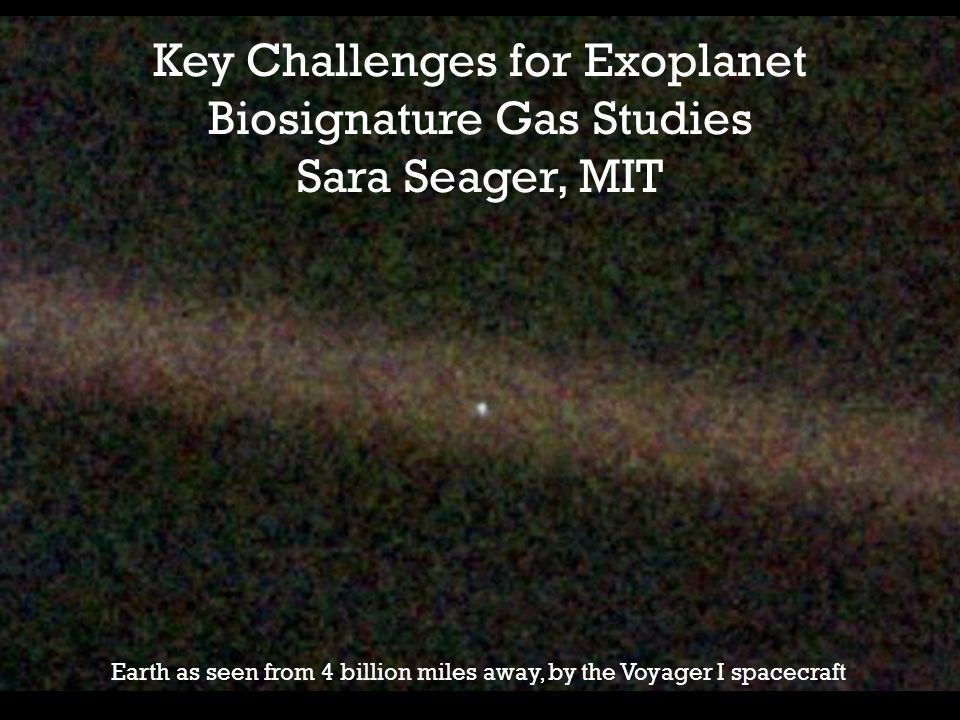 Key Challenges for Exoplanet Biosignature Gas Studies
Sara Seager, MIT

Earth as seen from 4 billion miles away, by the Voyager I spacecraft